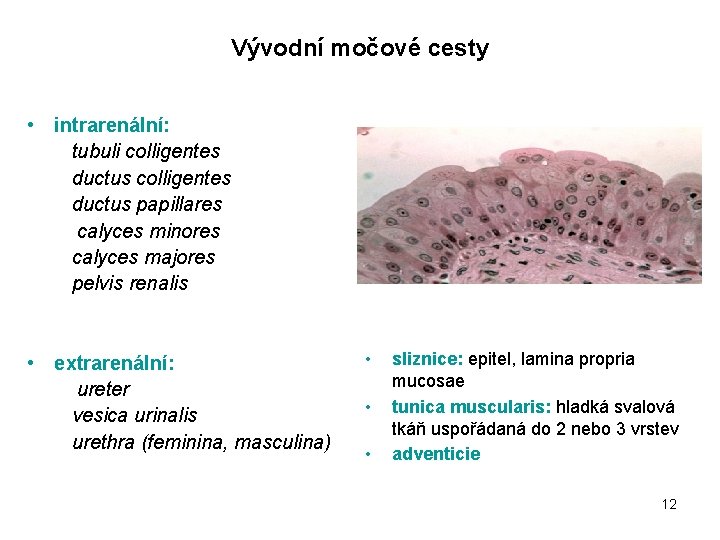 Vývodní močové cesty

• intrarenální:
tubuli colligentes
ductus colligentes
ductus papillares
calyces minores
calyces majores
pelvis renalis

• extrarenální:
ureter
vesica urinalis
urethra (feminina, masculina)

• sliznice: epitel, lamina propria mucosae
• tunica muscularis: hladká svalová tkáň uspořádaná do 2 nebo 3 vrstev
• adventicie

12